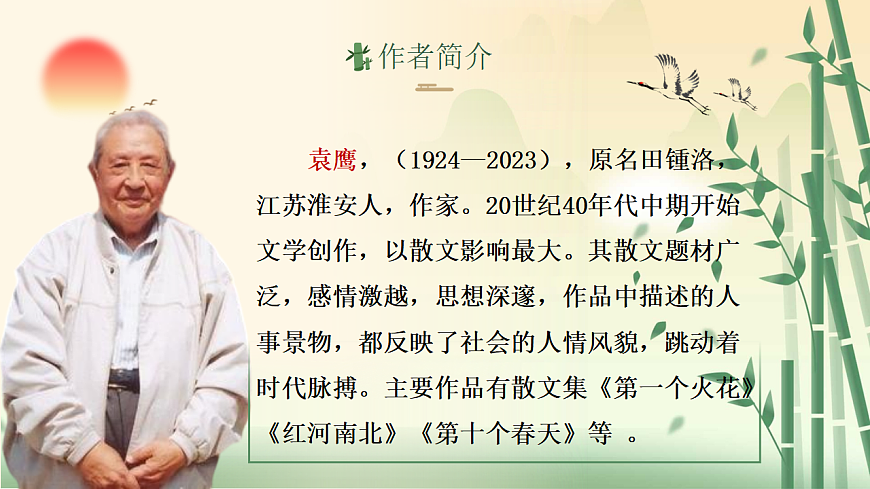 作者简介

袁鹰，（1924—2023），原名田锺洛，江苏淮安人，作家。20世纪40年代中期开始文学创作，以散文影响最大。其散文题材广泛，感情激越，思想深邃，作品中描述的人事景物，都反映了社会的人情风貌，跳动着时代脉搏。主要作品有散文集《第一个火花》《红河南北》《第十个春天》等 。